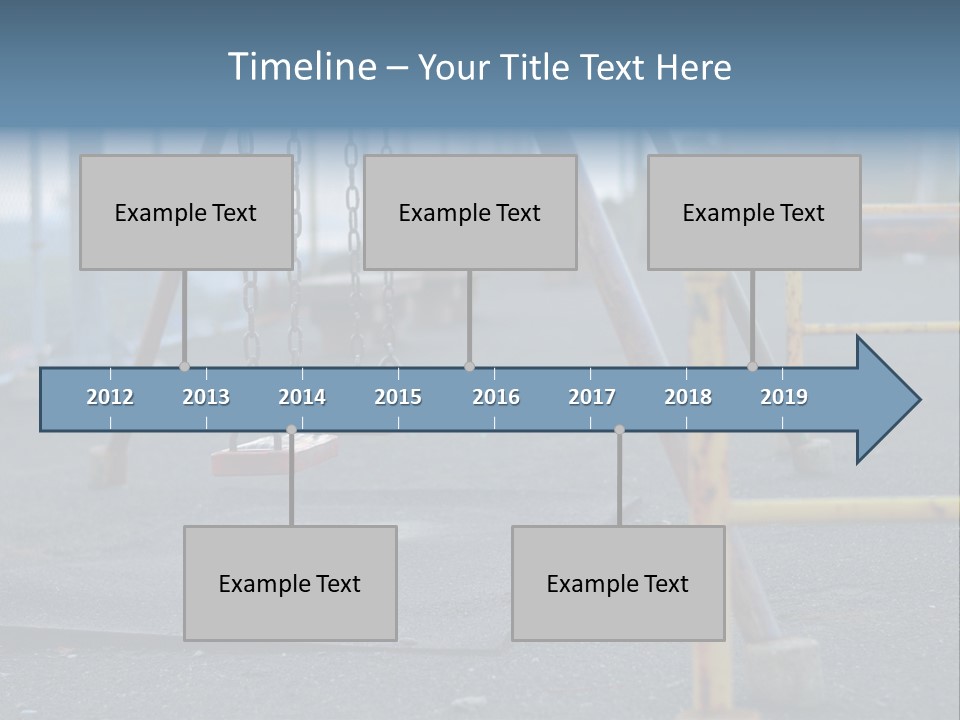 Timeline – Your Title Text Here

Example Text

Example Text

Example Text

2012 2013 2014 2015 2016 2017 2018 2019

Example Text

Example Text